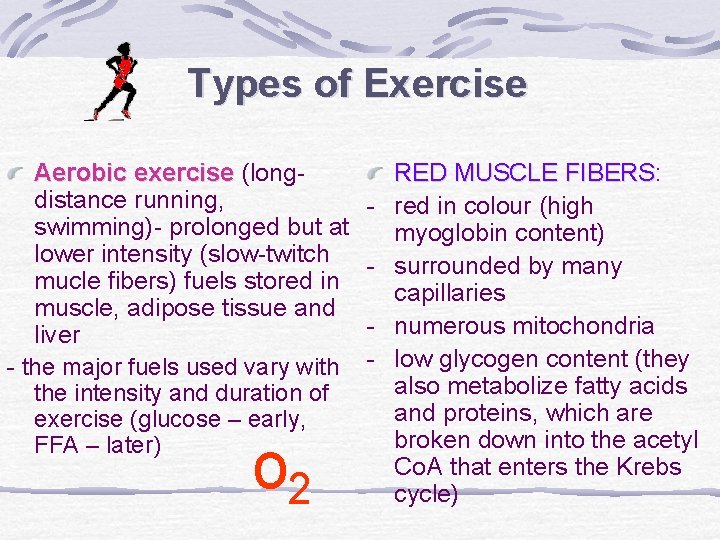 Types of Exercise

Aerobic exercise (long-distance running, swimming)- prolonged but at lower intensity (slow-twitch mucle fibers) fuels stored in muscle, adipose tissue and liver

- the major fuels used vary with the intensity and duration of exercise (glucose – early, FFA – later)

$O_2$

RED MUSCLE FIBERS:

- red in colour (high myoglobin content)
- surrounded by many capillaries
- numerous mitochondria
- low glycogen content (they also metabolize fatty acids and proteins, which are broken down into the acetyl CoA that enters the Krebs cycle)